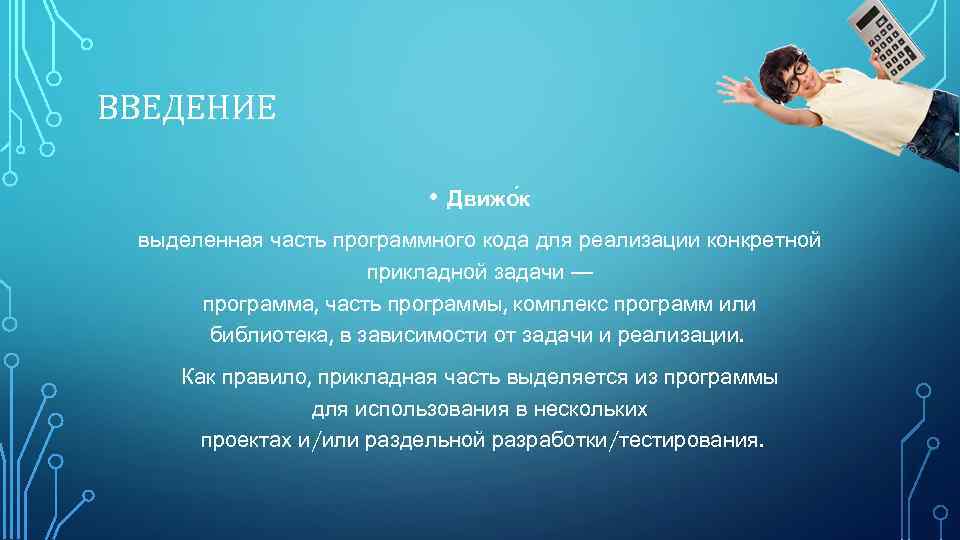 ВВЕДЕНИЕ

• Движо́к

выделенная часть программного кода для реализации конкретной прикладной задачи — программа, часть программы, комплекс программ или библиотека, в зависимости от задачи и реализации.

Как правило, прикладная часть выделяется из программы для использования в нескольких проектах и/или раздельной разработки/тестирования.